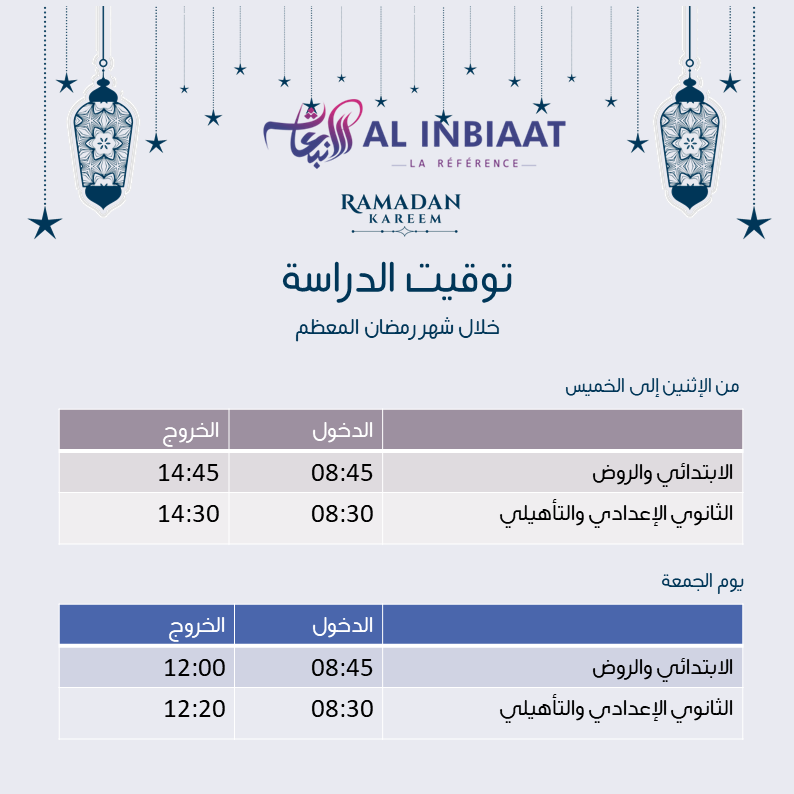 الانبعاث AL INBIAAT
LA RÉFÉRENCE

RAMADAN
KAREEM

توقيت الدراسة
خلال شهر رمضان المعظم

من الإثنين إلى الخميس

| | الدخول | الخروج |
|---|---|---|
| الابتدائي والروض | 08:45 | 14:45 |
| الثانوي الإعدادي والتأهيلي | 08:30 | 14:30 |

يوم الجمعة

| | الدخول | الخروج |
|---|---|---|
| الابتدائي والروض | 08:45 | 12:00 |
| الثانوي الإعدادي والتأهيلي | 08:30 | 12:20 |